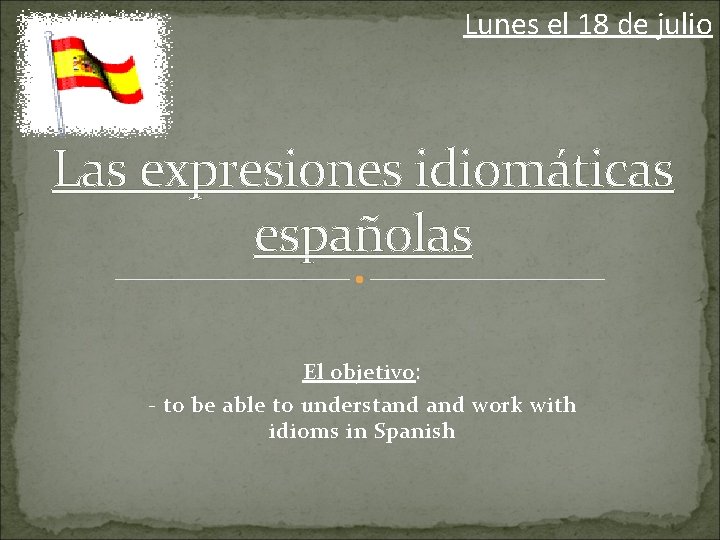 Lunes el 18 de julio

Las expresiones idiomáticas españolas

El objetivo:
- to be able to understand and work with idioms in Spanish